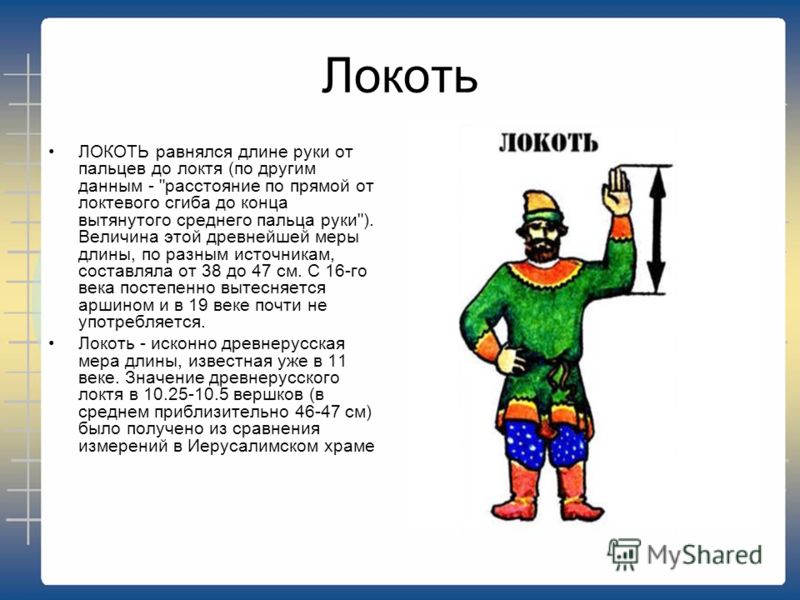 Локоть

• ЛОКОТЬ равнялся длине руки от пальцев до локтя (по другим данным - "расстояние по прямой от локтевого сгиба до конца вытянутого среднего пальца руки"). Величина этой древнейшей меры длины, по разным источникам, составляла от 38 до 47 см. С 16-го века постепенно вытесняется аршином и в 19 веке почти не употребляется.

• Локоть - исконно древнерусская мера длины, известная уже в 11 веке. Значение древнерусского локтя в 10.25-10.5 вершков (в среднем приблизительно 46-47 см) было получено из сравнения измерений в Иерусалимском храме

ЛОКОТЬ

MyShared